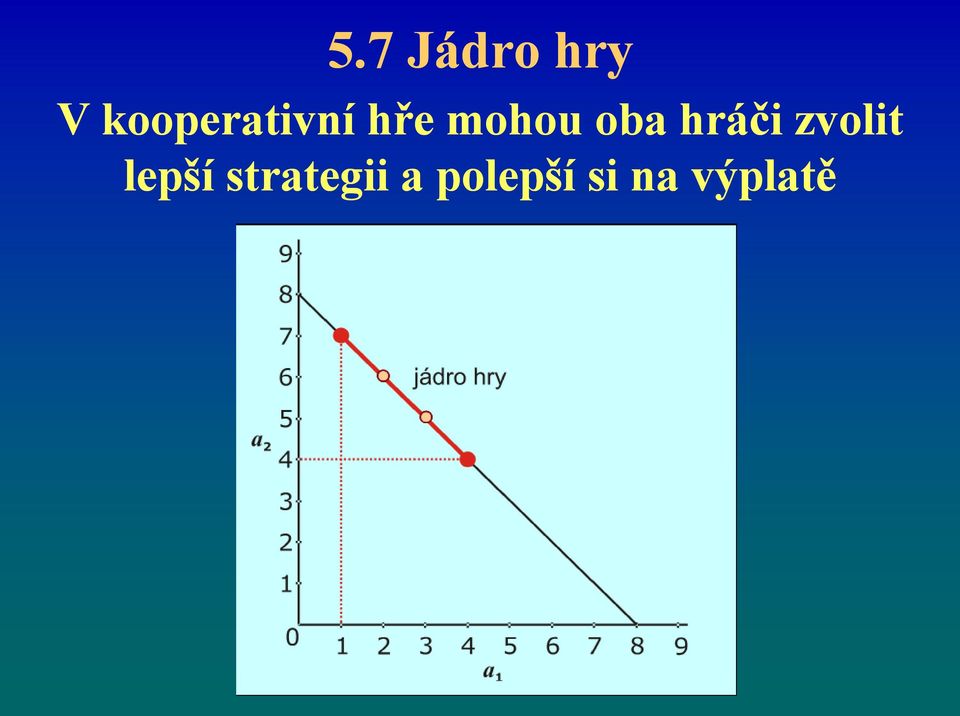 5.7 Jádro hry

V kooperativní hře mohou oba hráči zvolit lepší strategii a polepší si na výplatě

9
8
7
6
5
4
3
2
1
0

$a_2$

jádro hry

1 2 3 4 5 6 7 8 9

$a_1$